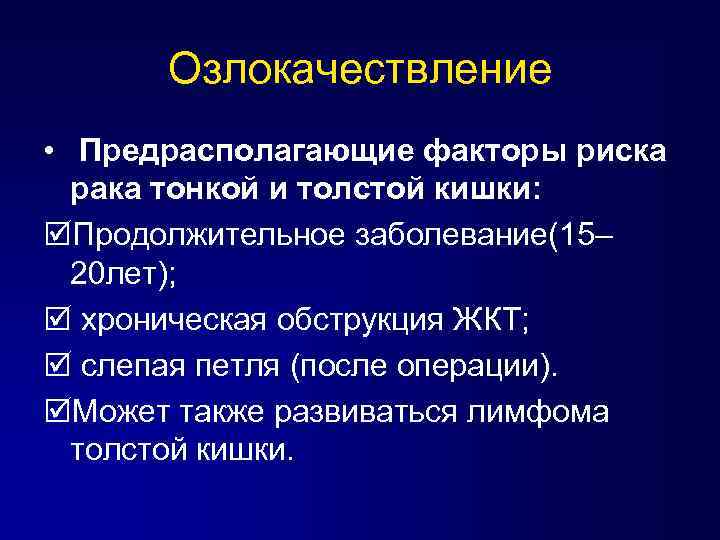 Озлокачествление

• Предрасполагающие факторы риска рака тонкой и толстой кишки:

☑Продолжительное заболевание(15–20лет);

☑ хроническая обструкция ЖКТ;

☑ слепая петля (после операции).

☑Может также развиваться лимфома толстой кишки.